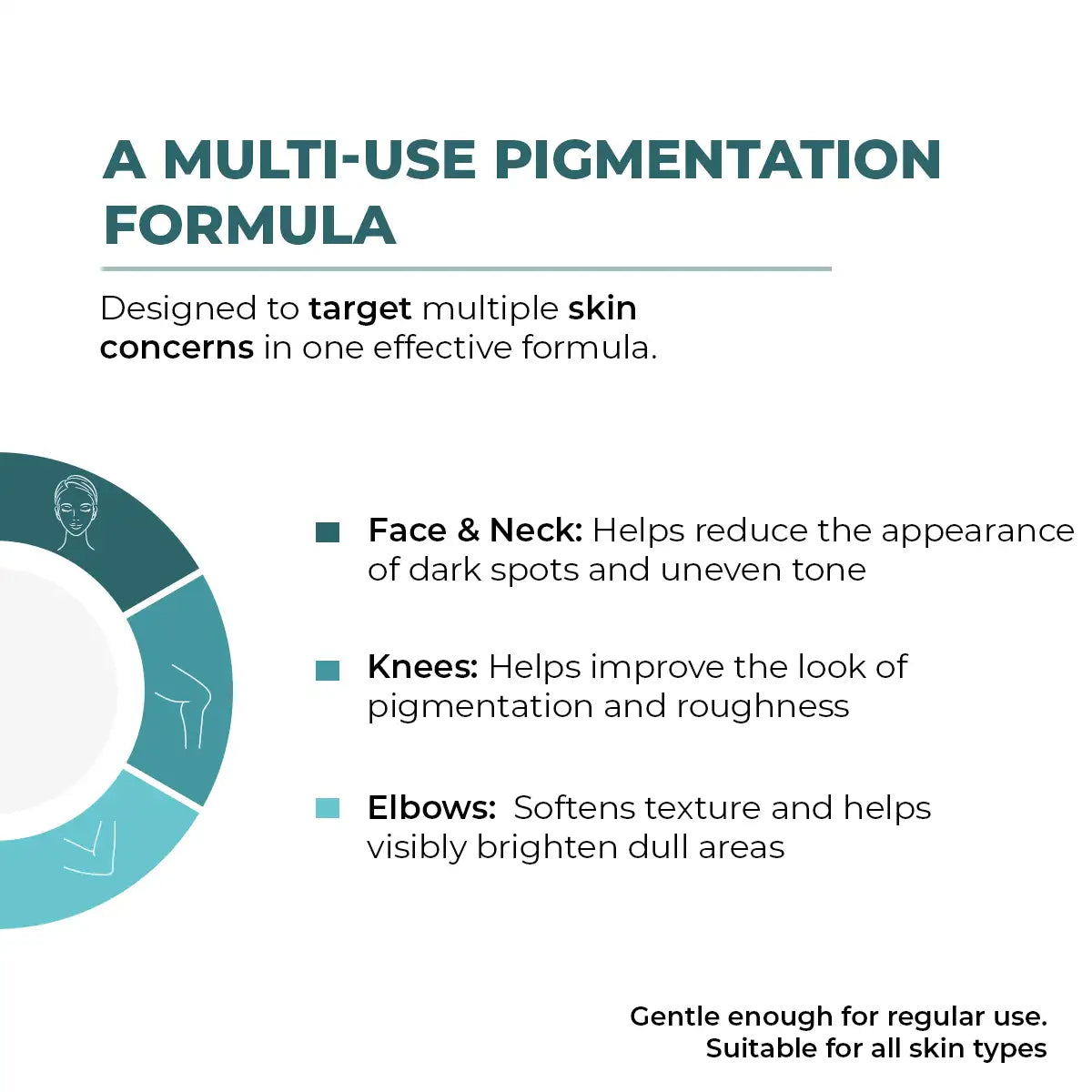 A MULTI-USE PIGMENTATION FORMULA

Designed to target multiple skin concerns in one effective formula.

Face & Neck: Helps reduce the appearance of dark spots and uneven tone

Knees: Helps improve the look of pigmentation and roughness

Elbows:  Softens texture and helps visibly brighten dull areas

Gentle enough for regular use.
Suitable for all skin types